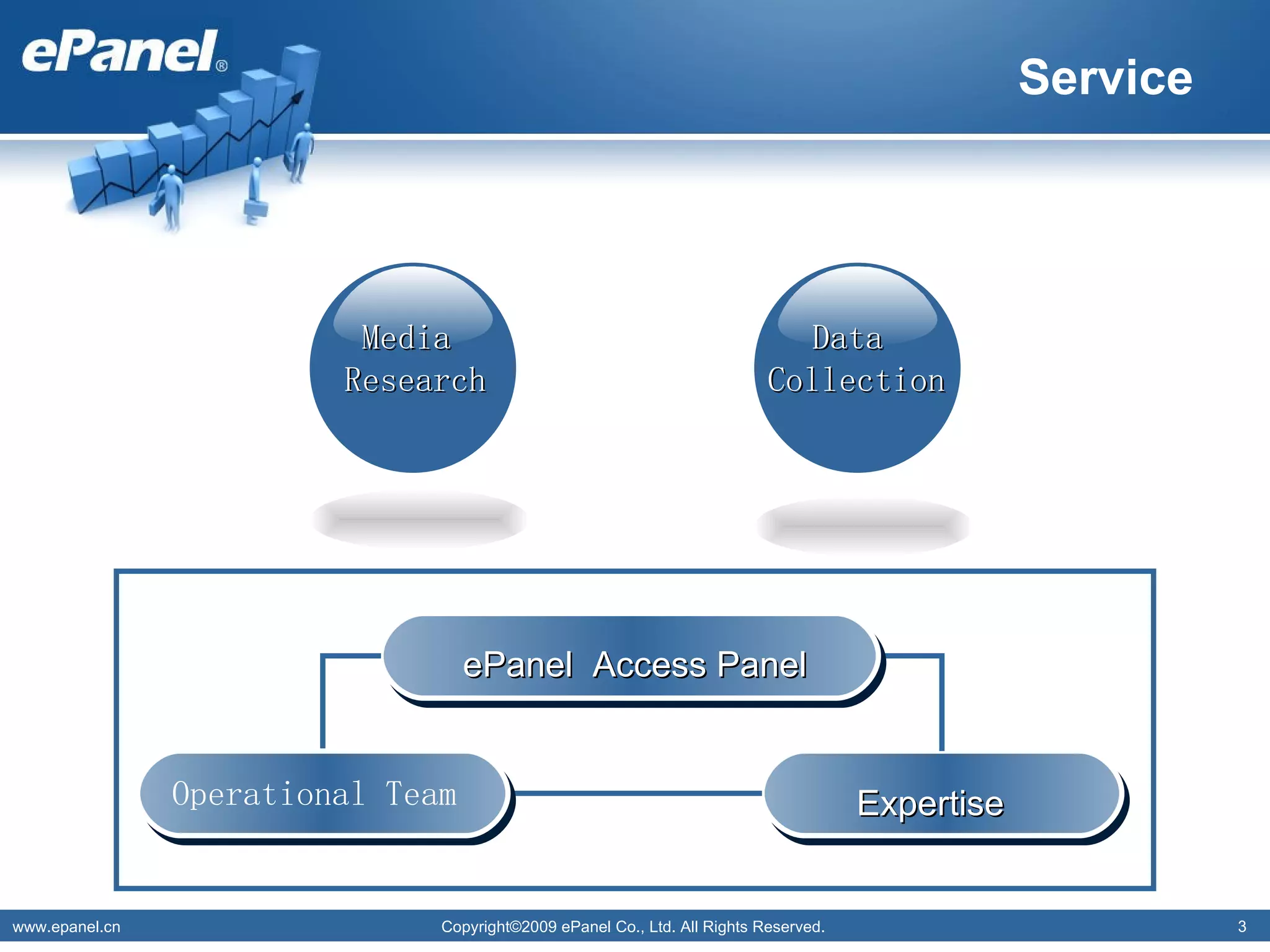 ePanel®

Service

Media Research

Data Collection

ePanel Access Panel

Operational Team

Expertise

www.epanel.cn

Copyright©2009 ePanel Co., Ltd. All Rights Reserved.

3